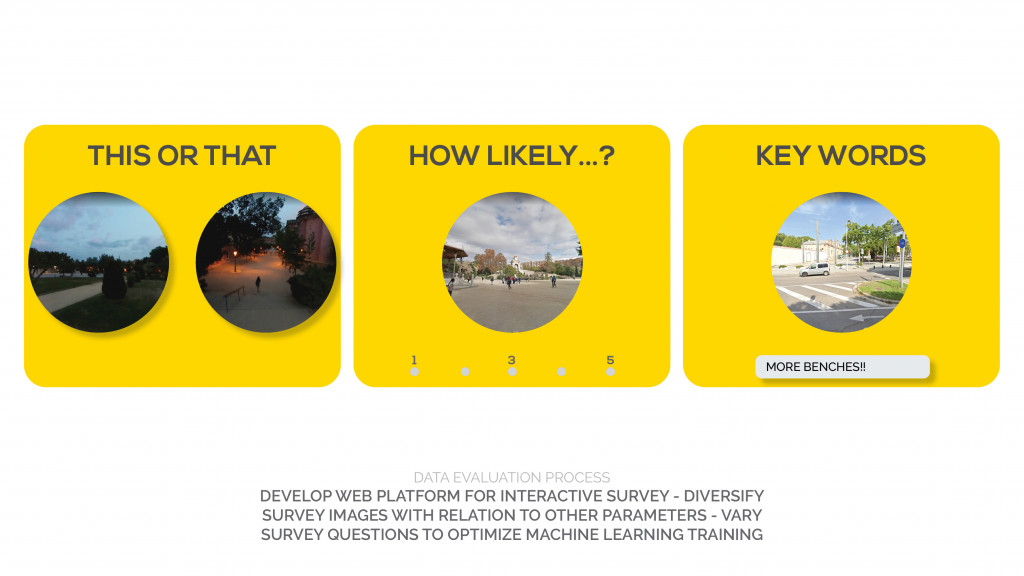 THIS OR THAT

HOW LIKELY...?

1 3 5

KEY WORDS

MORE BENCHES!!

DATA EVALUATION PROCESS
DEVELOP WEB PLATFORM FOR INTERACTIVE SURVEY - DIVERSIFY SURVEY IMAGES WITH RELATION TO OTHER PARAMETERS - VARY SURVEY QUESTIONS TO OPTIMIZE MACHINE LEARNING TRAINING